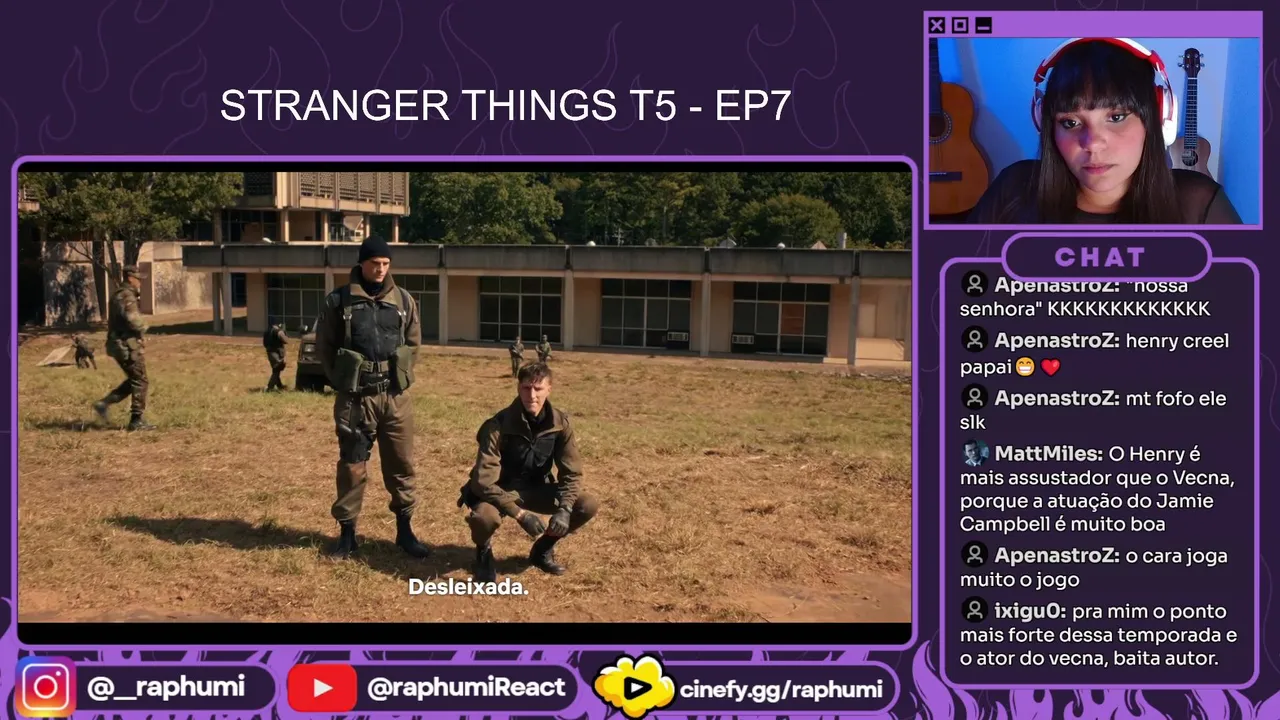 STRANGER THINGS T5 - EP7

Desleixada.

CHAT

ApenastroZ: "nossa senhora" KKKKKKKKKKKKK

ApenastroZ: henry creel papai 😁 ❤️

ApenastroZ: mt fofo ele slk

MattMiles: O Henry é mais assustador que o Vecna, porque a atuação do Jamie Campbell é muito boa

ApenastroZ: o cara joga muito o jogo

ixigu0: pra mim o ponto mais forte dessa temporada e o ator do vecna, baita autor.

@__raphumi

@raphumiReact

cinefy.gg/raphumi